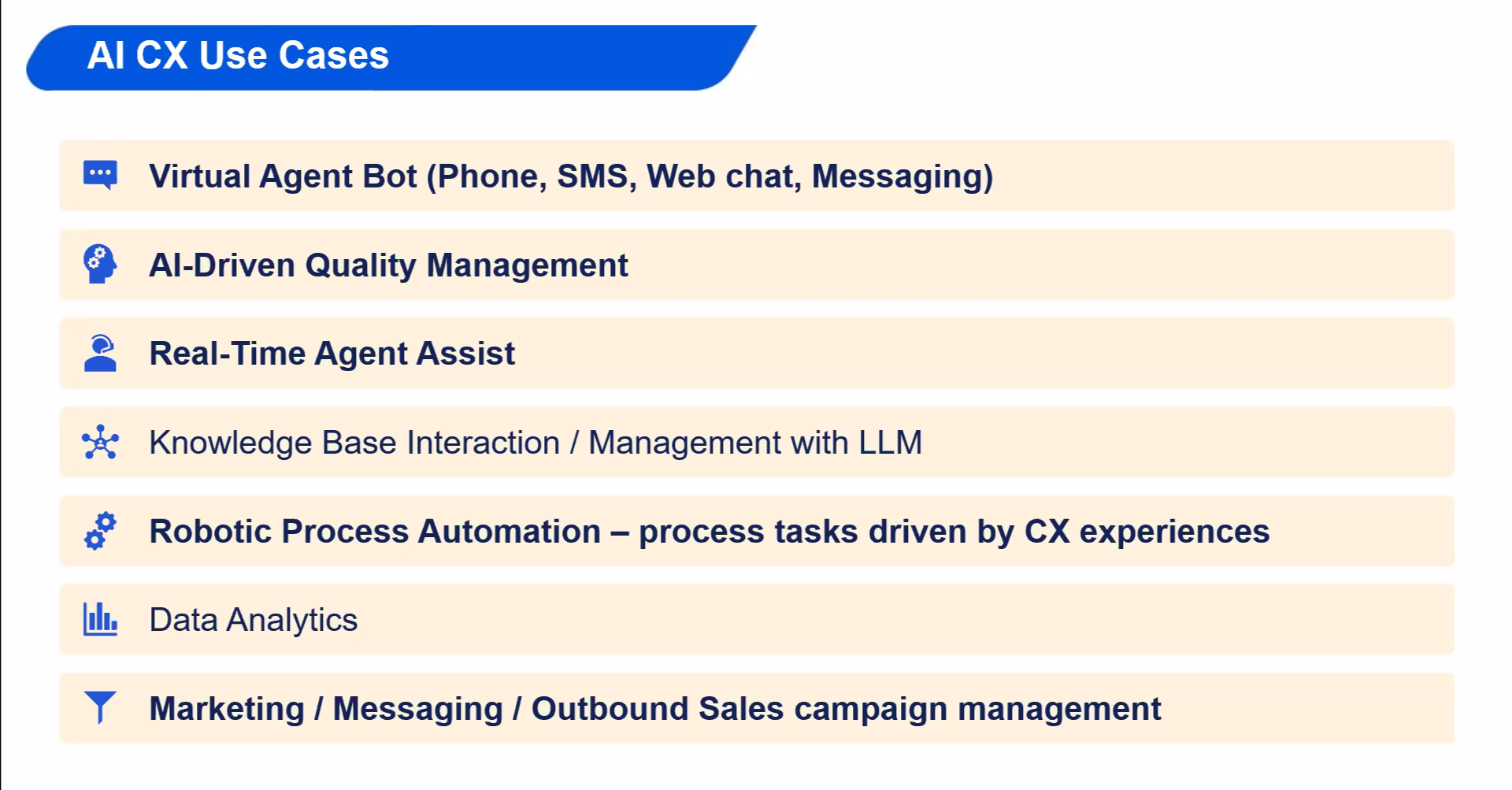 AI CX Use Cases

Virtual Agent Bot (Phone, SMS, Web chat, Messaging)

AI-Driven Quality Management

Real-Time Agent Assist

Knowledge Base Interaction / Management with LLM

Robotic Process Automation – process tasks driven by CX experiences

Data Analytics

Marketing / Messaging / Outbound Sales campaign management